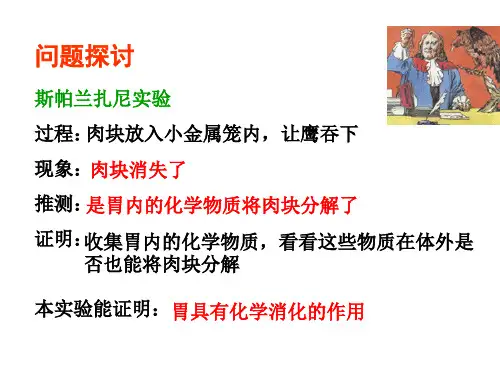 问题探讨

斯帕兰扎尼实验

过程：肉块放入小金属笼内，让鹰吞下

现象：肉块消失了

推测：是胃内的化学物质将肉块分解了

证明：收集胃内的化学物质，看看这些物质在体外是否也能将肉块分解

本实验能证明：胃具有化学消化的作用